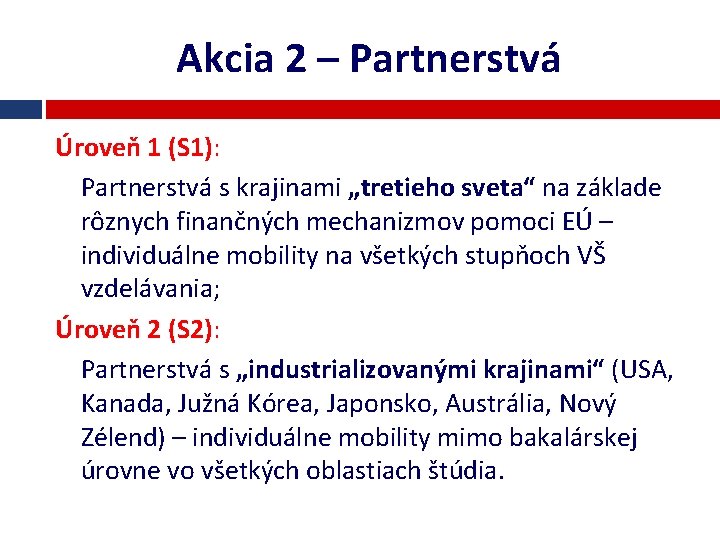 Akcia 2 – Partnerstvá

Úroveň 1 (S1):

Partnerstvá s krajinami „tretieho sveta“ na základe rôznych finančných mechanizmov pomoci EÚ – individuálne mobility na všetkých stupňoch VŠ vzdelávania;

Úroveň 2 (S2):

Partnerstvá s „industrializovanými krajinami“ (USA, Kanada, Južná Kórea, Japonsko, Austrália, Nový Zélend) – individuálne mobility mimo bakalárskej úrovne vo všetkých oblastiach štúdia.